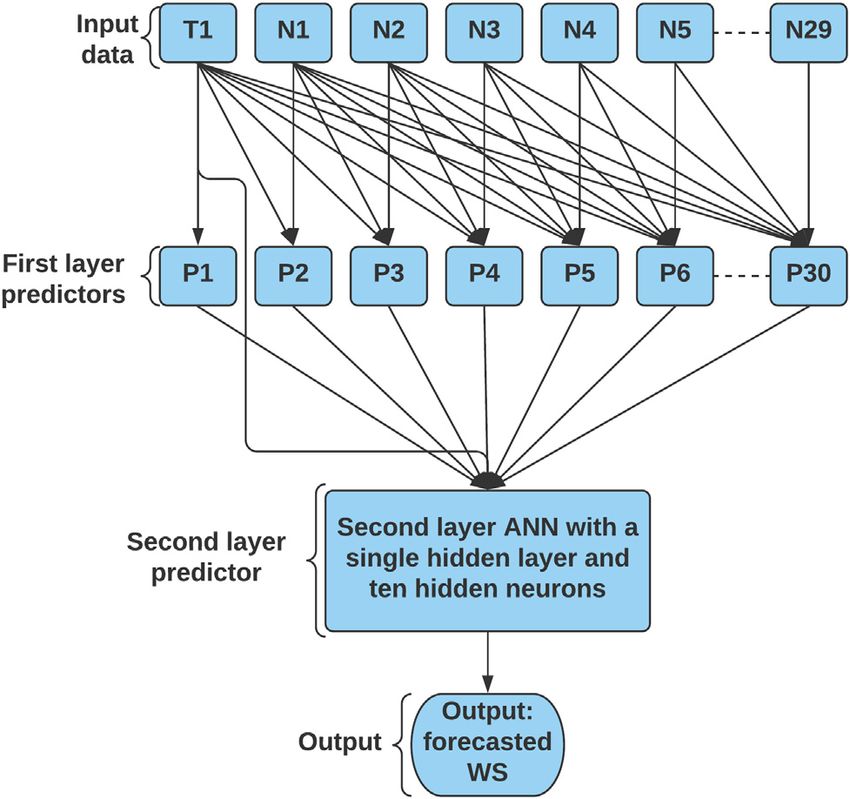 Input data

T1 N1 N2 N3 N4 N5 N29

First layer predictors

P1 P2 P3 P4 P5 P6 P30

Second layer predictor

Second layer ANN with a single hidden layer and ten hidden neurons

Output

Output: forecasted WS